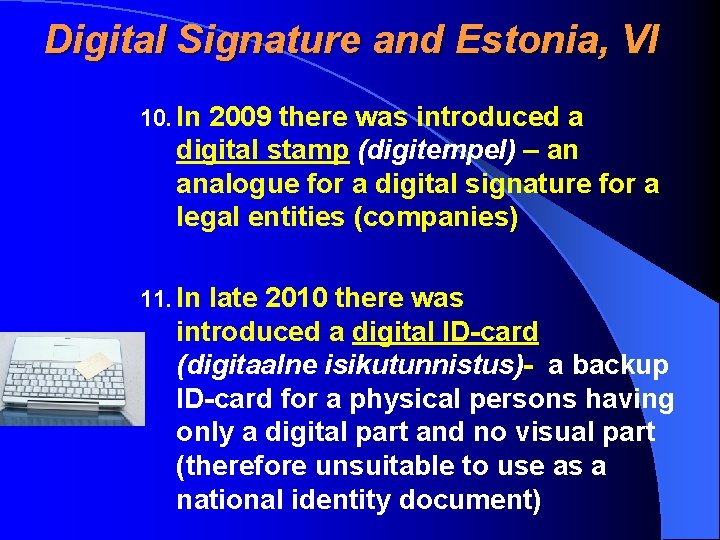 Digital Signature and Estonia, VI

10. In 2009 there was introduced a digital stamp (digitempel) – an analogue for a digital signature for a legal entities (companies)

11. In late 2010 there was introduced a digital ID-card (digitaalne isikutunnistus)- a backup ID-card for a physical persons having only a digital part and no visual part (therefore unsuitable to use as a national identity document)